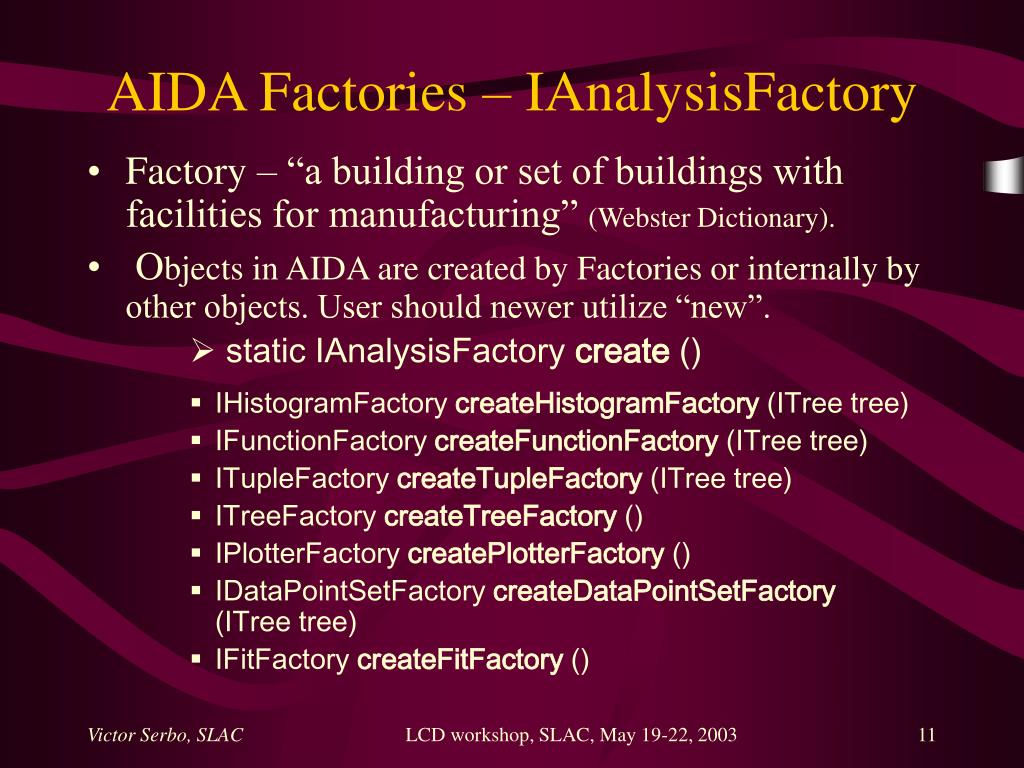 AIDA Factories – IAnalysisFactory

• Factory – “a building or set of buildings with facilities for manufacturing” (Webster Dictionary).

• Objects in AIDA are created by Factories or internally by other objects. User should newer utilize “new”.

➢ static IAnalysisFactory create ()

▪ IHistogramFactory createHistogramFactory (ITree tree)
▪ IFunctionFactory createFunctionFactory (ITree tree)
▪ ITupleFactory createTupleFactory (ITree tree)
▪ ITreeFactory createTreeFactory ()
▪ IPlotterFactory createPlotterFactory ()
▪ IDataPointSetFactory createDataPointSetFactory (ITree tree)
▪ IFitFactory createFitFactory ()

Victor Serbo, SLAC

LCD workshop, SLAC, May 19-22, 2003

11